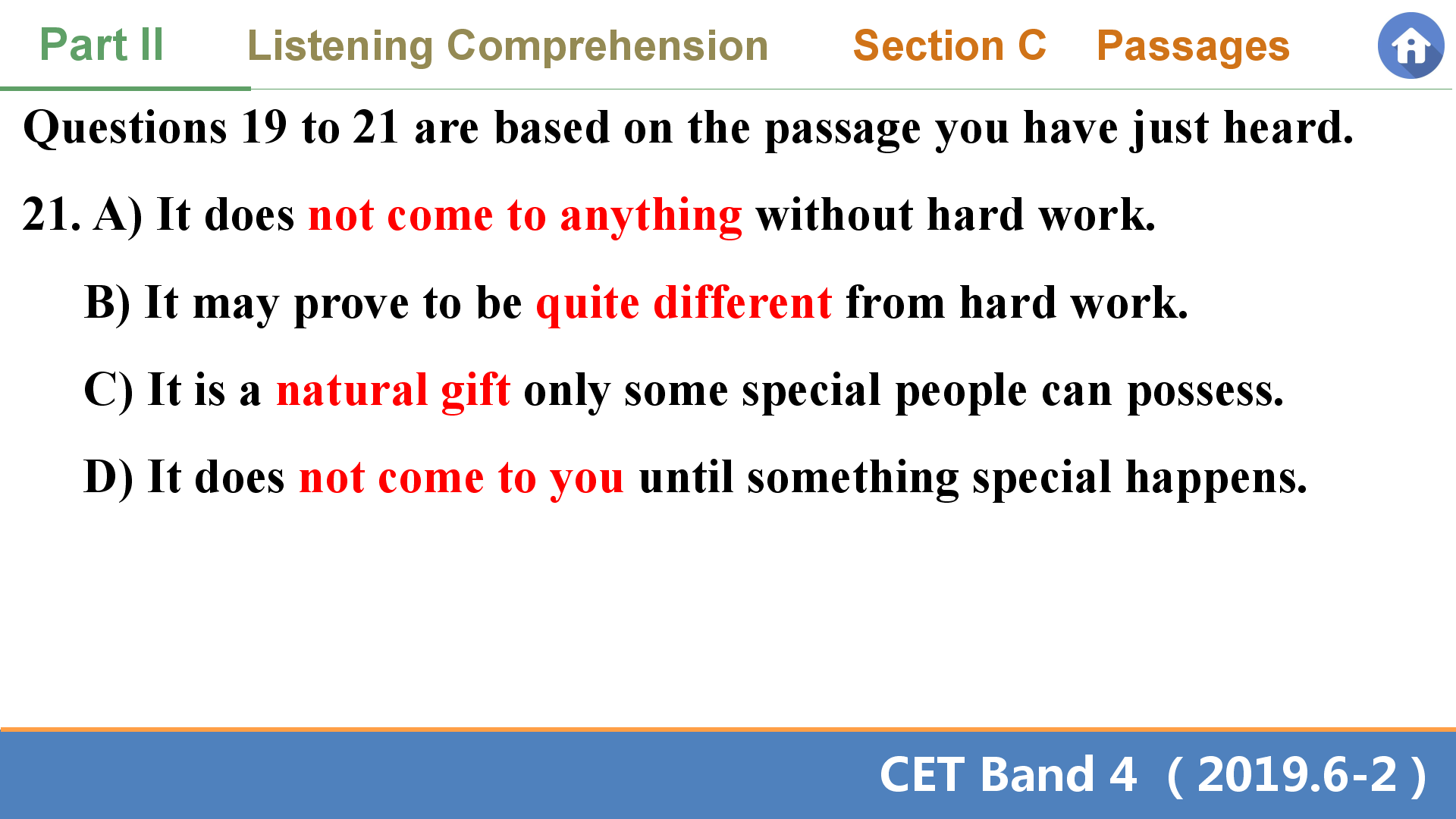 Part II Listening Comprehension Section C Passages

Questions 19 to 21 are based on the passage you have just heard.

21. A) It does not come to anything without hard work.

B) It may prove to be quite different from hard work.

C) It is a natural gift only some special people can possess.

D) It does not come to you until something special happens.

CET Band 4 （2019.6-2）